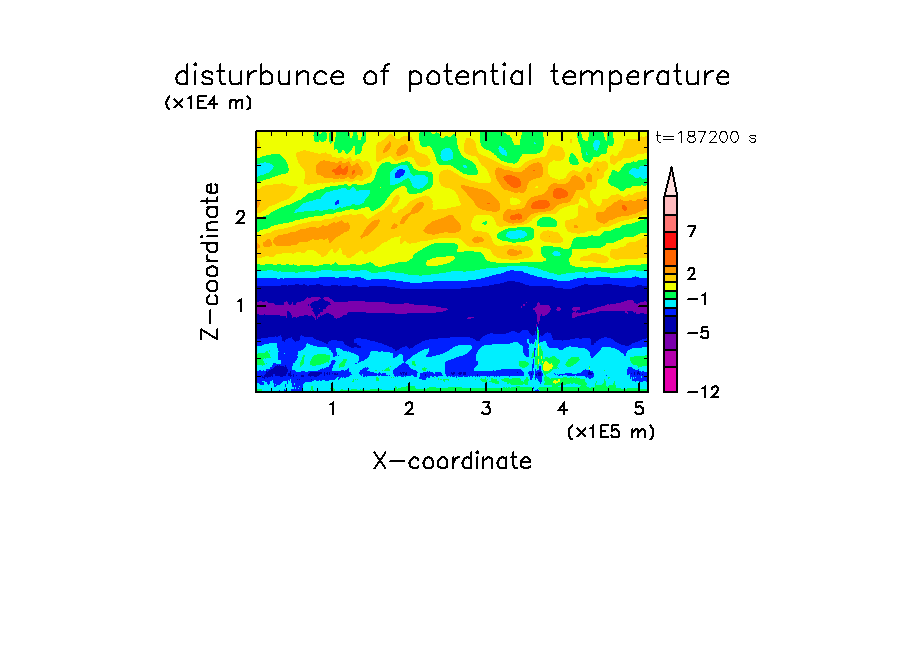 disturbunce of potential temperature
(x1E4 m)
t=187200 s
Z-coordinate
2
1
7
2
−1
−5
−12
1
2
3
4
5
(x1E5 m)
X-coordinate